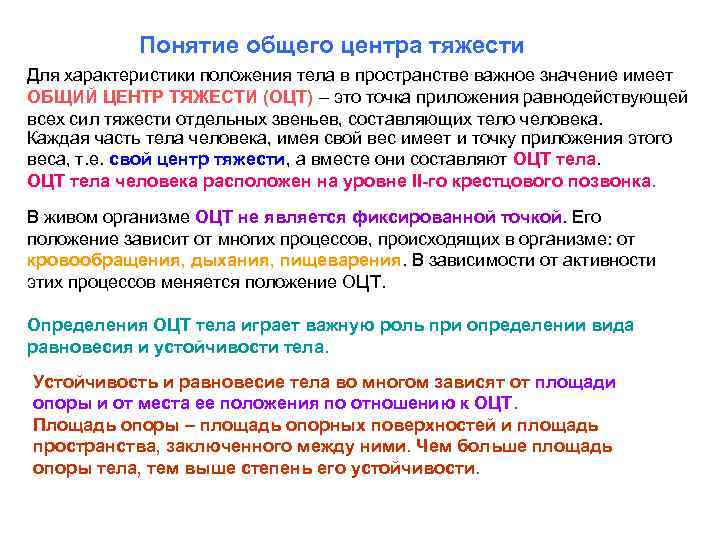 Понятие общего центра тяжести

Для характеристики положения тела в пространстве важное значение имеет ОБЩИЙ ЦЕНТР ТЯЖЕСТИ (ОЦТ) – это точка приложения равнодействующей всех сил тяжести отдельных звеньев, составляющих тело человека.
Каждая часть тела человека, имея свой вес имеет и точку приложения этого веса, т.е. свой центр тяжести, а вместе они составляют ОЦТ тела.
ОЦТ тела человека расположен на уровне II-го крестцового позвонка.

В живом организме ОЦТ не является фиксированной точкой. Его положение зависит от многих процессов, происходящих в организме: от кровообращения, дыхания, пищеварения. В зависимости от активности этих процессов меняется положение ОЦТ.

Определения ОЦТ тела играет важную роль при определении вида равновесия и устойчивости тела.

Устойчивость и равновесие тела во многом зависят от площади опоры и от места ее положения по отношению к ОЦТ.
Площадь опоры – площадь опорных поверхностей и площадь пространства, заключенного между ними. Чем больше площадь опоры тела, тем выше степень его устойчивости.